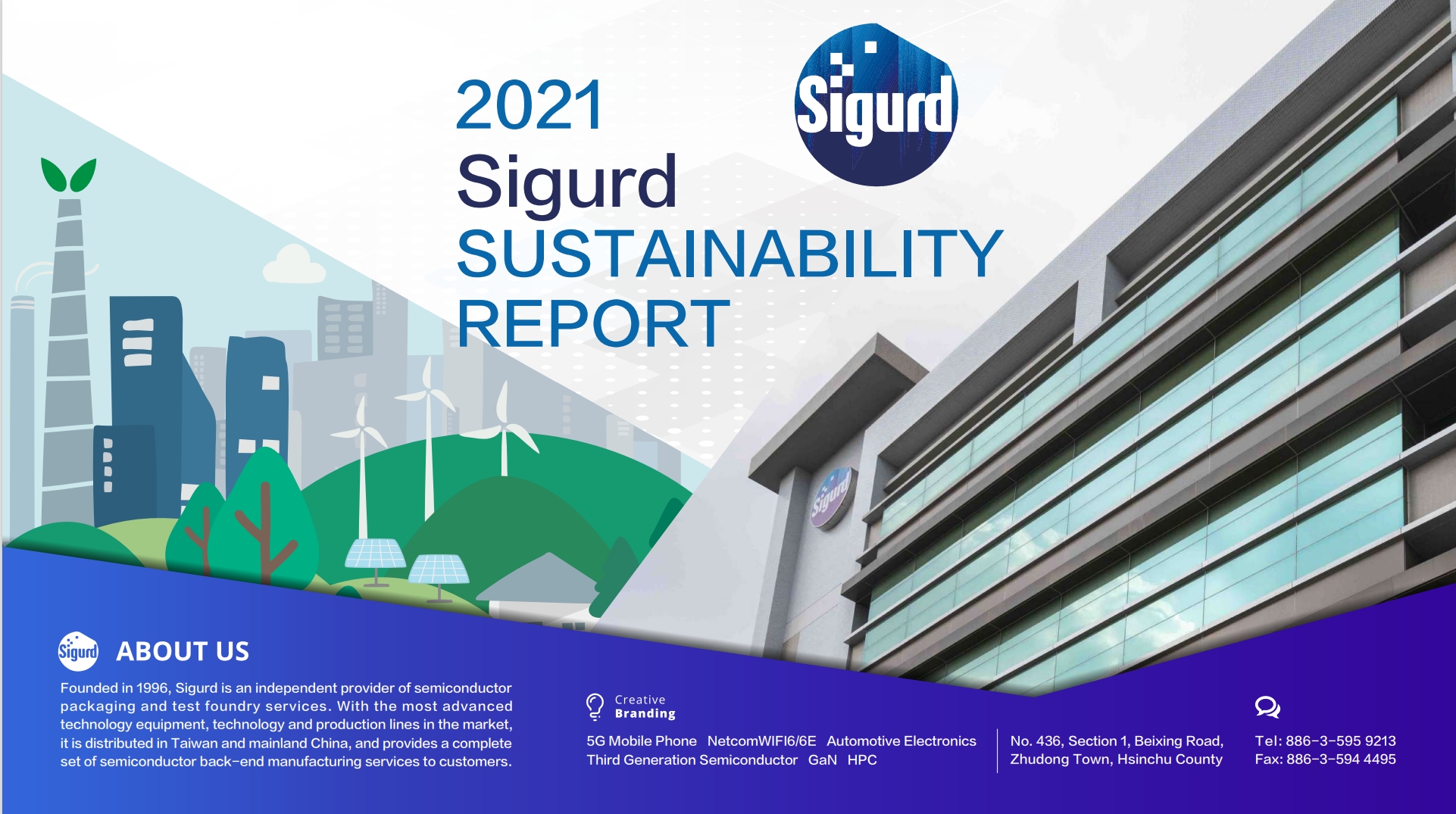 2021
Sigurd
SUSTAINABILITY
REPORT

Sigurd

Sigurd

Sigurd ABOUT US

Founded in 1996, Sigurd is an independent provider of semiconductor packaging and test foundry services. With the most advanced technology equipment, technology and production lines in the market, it is distributed in Taiwan and mainland China, and provides a complete set of semiconductor back-end manufacturing services to customers.

Creative
Branding

5G Mobile Phone NetcomWIFI6/6E Automotive Electronics
Third Generation Semiconductor GaN HPC

No. 436, Section 1, Beixing Road,
Zhudong Town, Hsinchu County

Tel: 886-3-595 9213
Fax: 886-3-594 4495